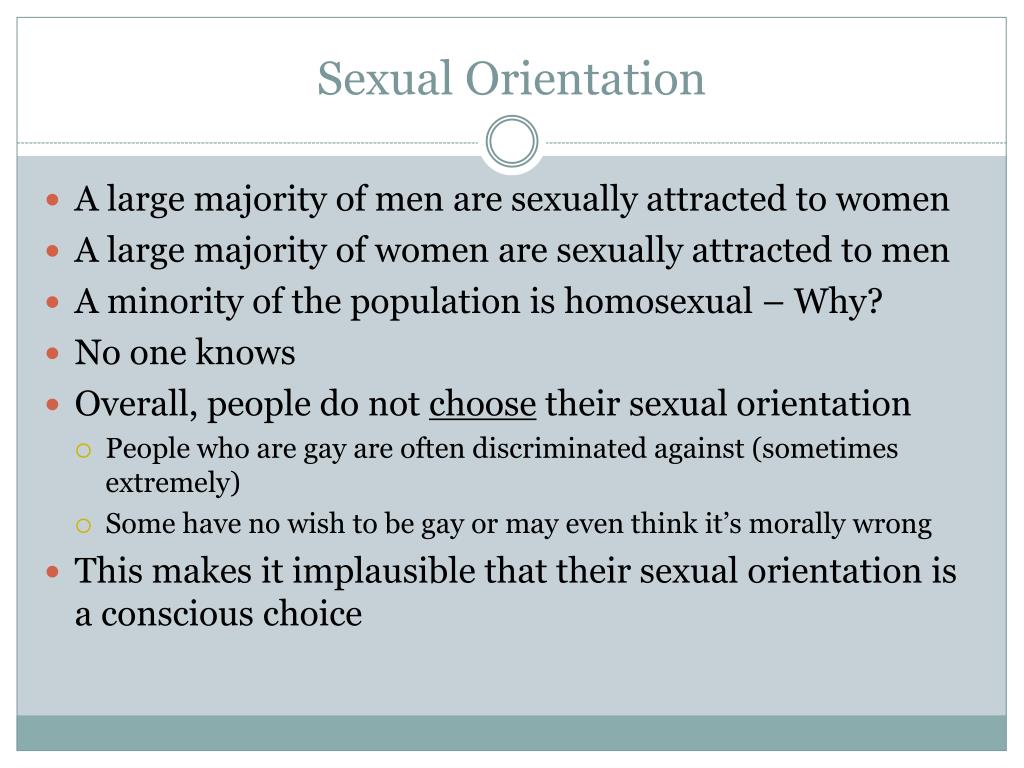 Sexual Orientation

- A large majority of men are sexually attracted to women
- A large majority of women are sexually attracted to men
- A minority of the population is homosexual – Why?
- No one knows
- Overall, people do not choose their sexual orientation
  - People who are gay are often discriminated against (sometimes extremely)
  - Some have no wish to be gay or may even think it's morally wrong
- This makes it implausible that their sexual orientation is a conscious choice